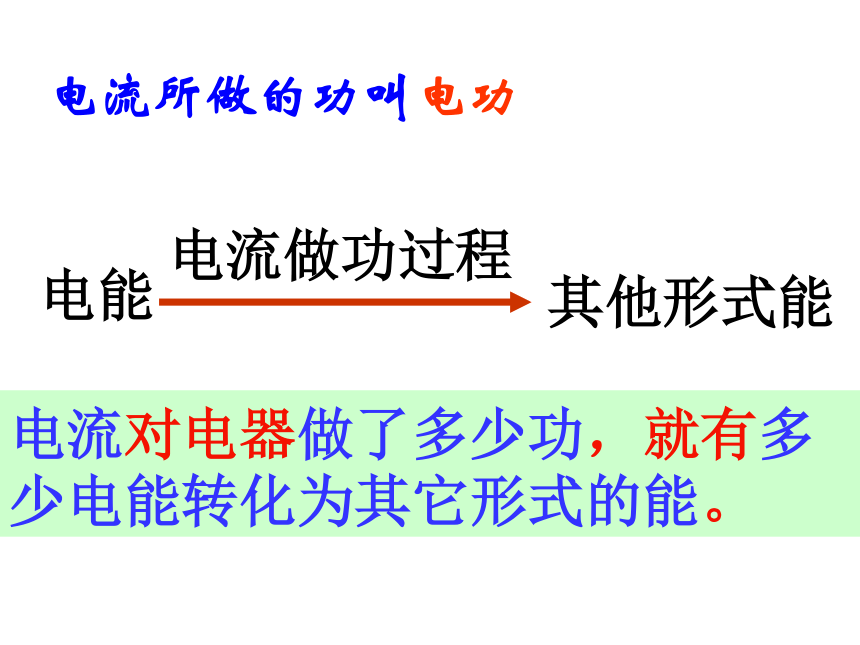 电流所做的功叫电功

电能 电流做功过程 其他形式能

电流对电器做了多少功，就有多少电能转化为其它形式的能。